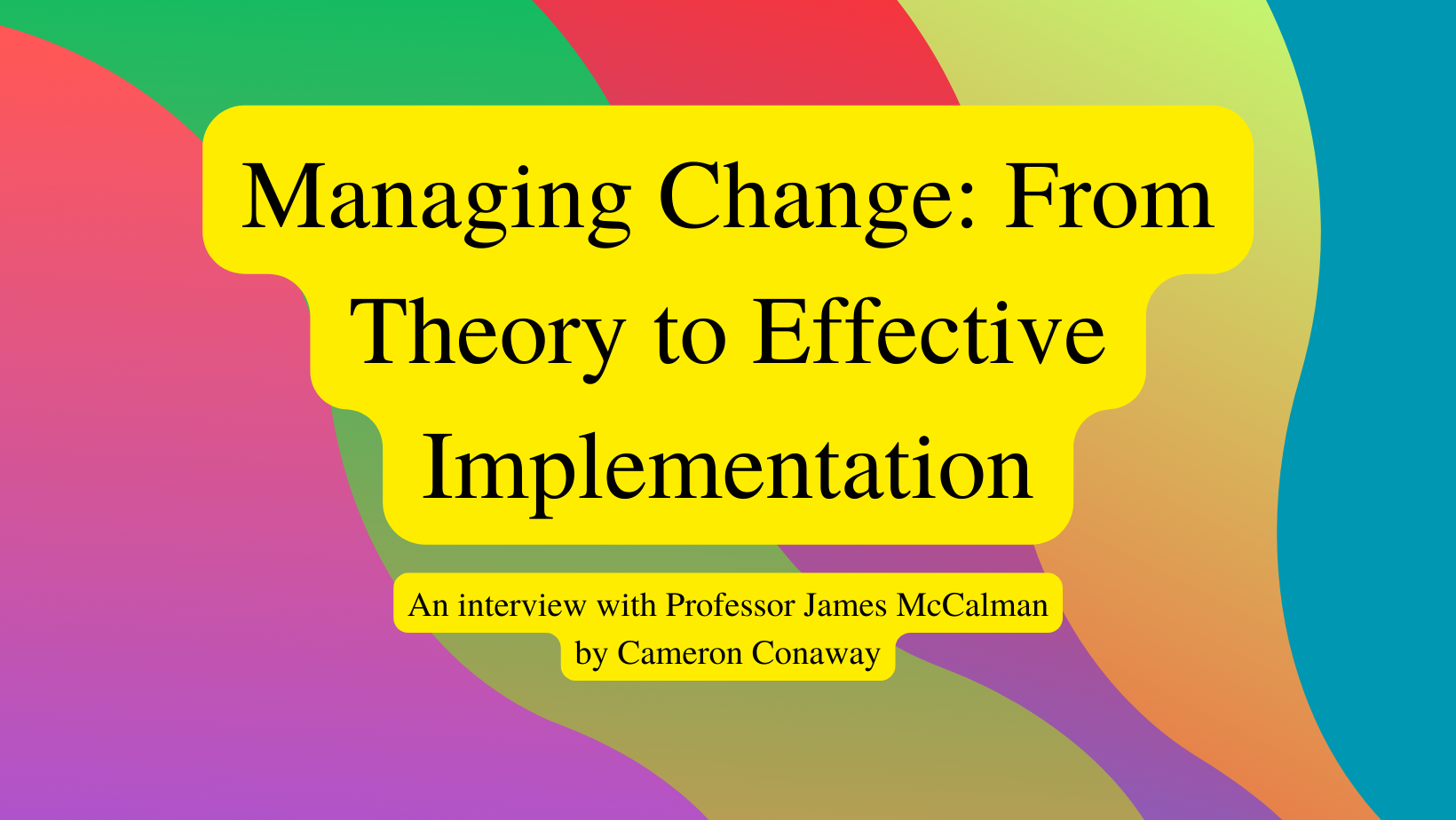 Managing Change: From Theory to Effective Implementation

An interview with Professor James McCalman by Cameron Conaway